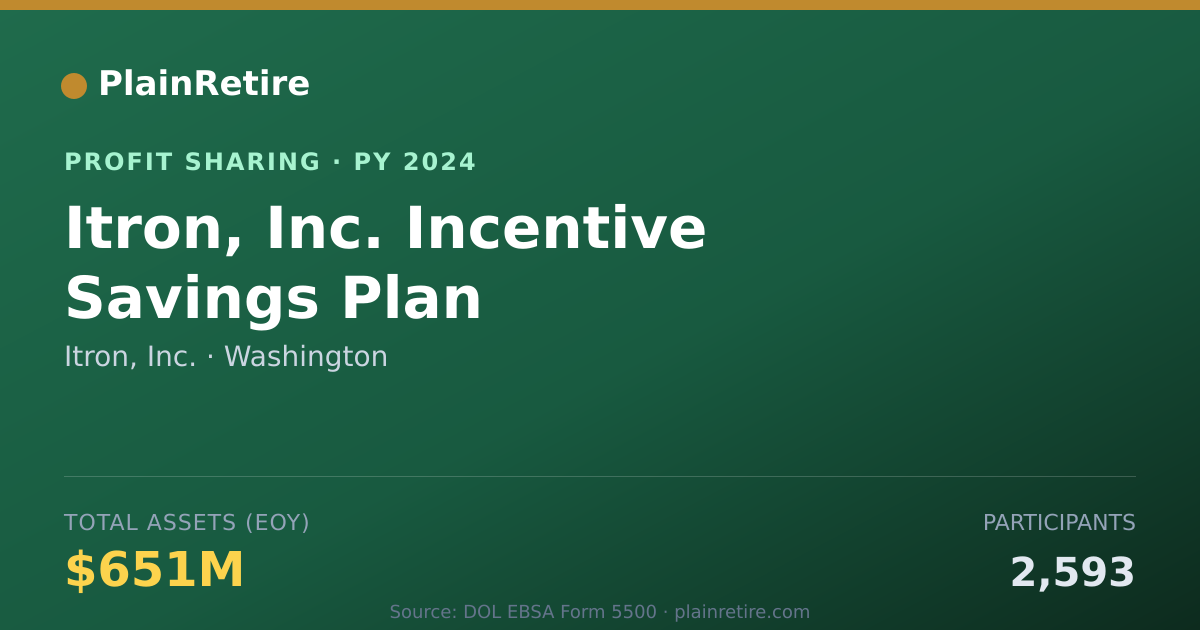 PlainRetire

PROFIT SHARING · PY 2024

Itron, Inc. Incentive Savings Plan

Itron, Inc. · Washington

TOTAL ASSETS (EOY)

$651M

PARTICIPANTS

2,593

Source: DOL EBSA Form 5500 · plainretire.com